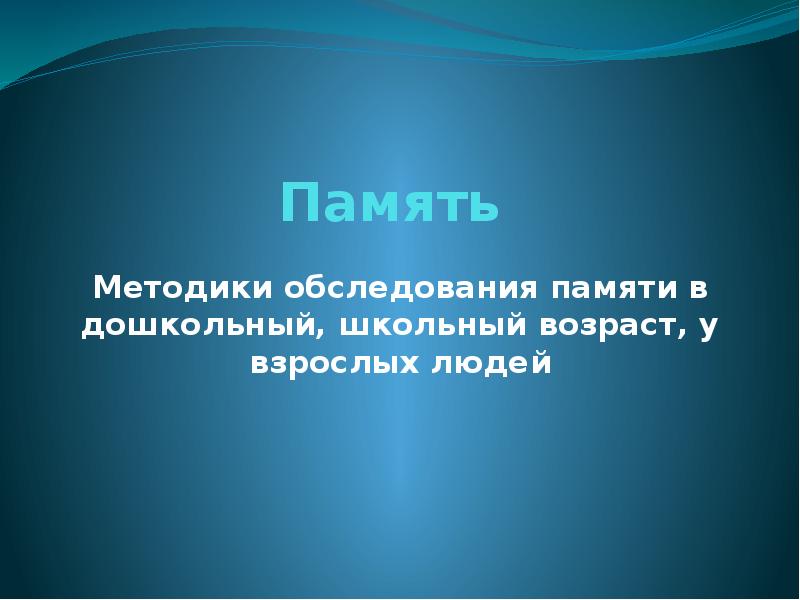 Память

Методики обследования памяти в дошкольный, школьный возраст, у взрослых людей